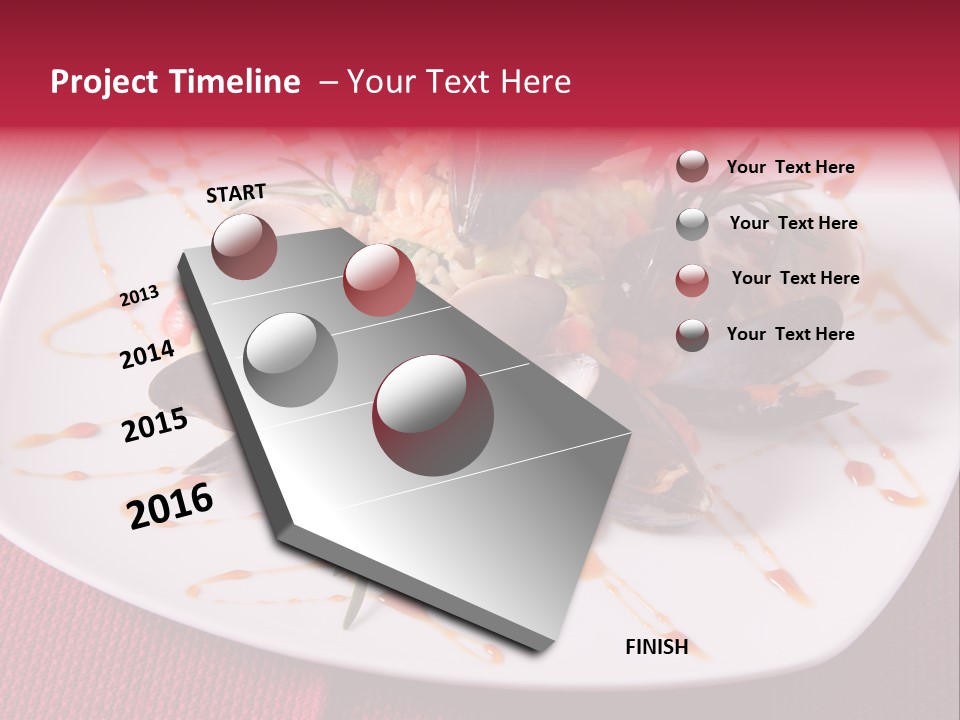 Project Timeline – Your Text Here

START

2013

2014

2015

2016

FINISH

Your Text Here

Your Text Here

Your Text Here

Your Text Here